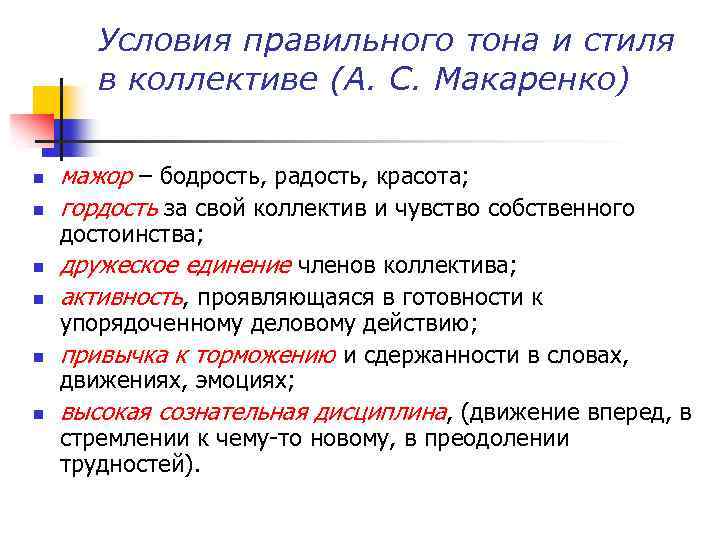 Условия правильного тона и стиля в коллективе (А. С. Макаренко)

- мажор – бодрость, радость, красота;
- гордость за свой коллектив и чувство собственного достоинства;
- дружеское единение членов коллектива;
- активность, проявляющаяся в готовности к упорядоченному деловому действию;
- привычка к торможению и сдержанности в словах, движениях, эмоциях;
- высокая сознательная дисциплина, (движение вперед, в стремлении к чему-то новому, в преодолении трудностей).